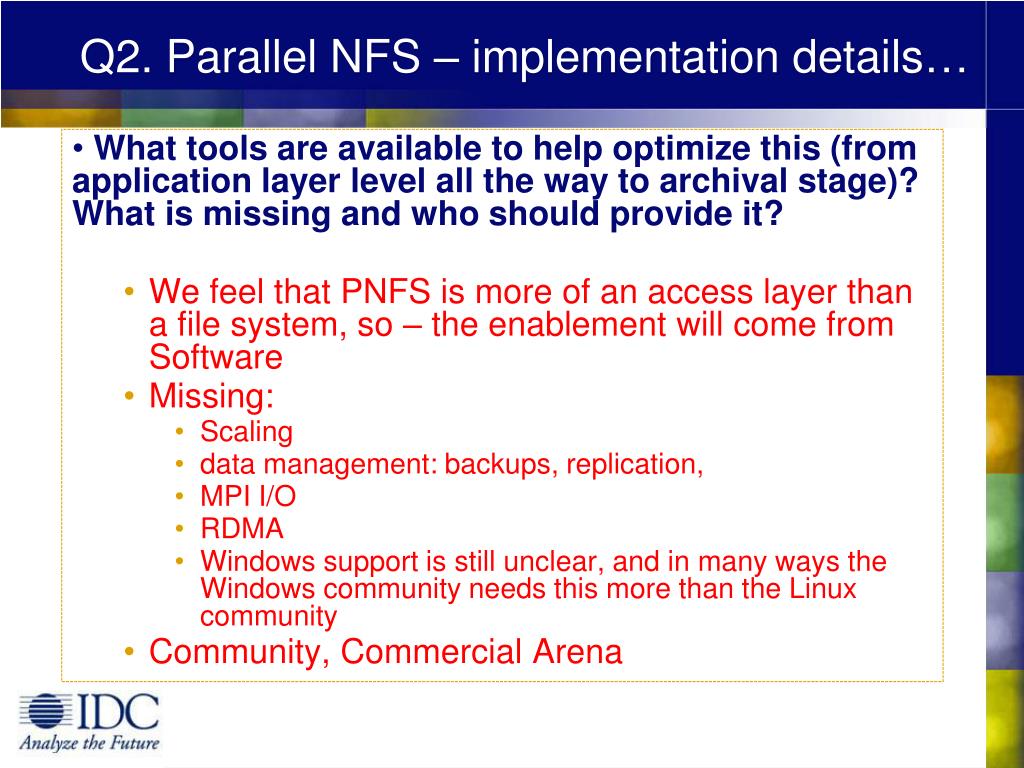 Q2. Parallel NFS – implementation details…

• What tools are available to help optimize this (from application layer level all the way to archival stage)? What is missing and who should provide it?

• We feel that PNFS is more of an access layer than a file system, so – the enablement will come from Software
• Missing:
  • Scaling
  • data management: backups, replication,
  • MPI I/O
  • RDMA
  • Windows support is still unclear, and in many ways the Windows community needs this more than the Linux community
• Community, Commercial Arena

IDC
Analyze the Future